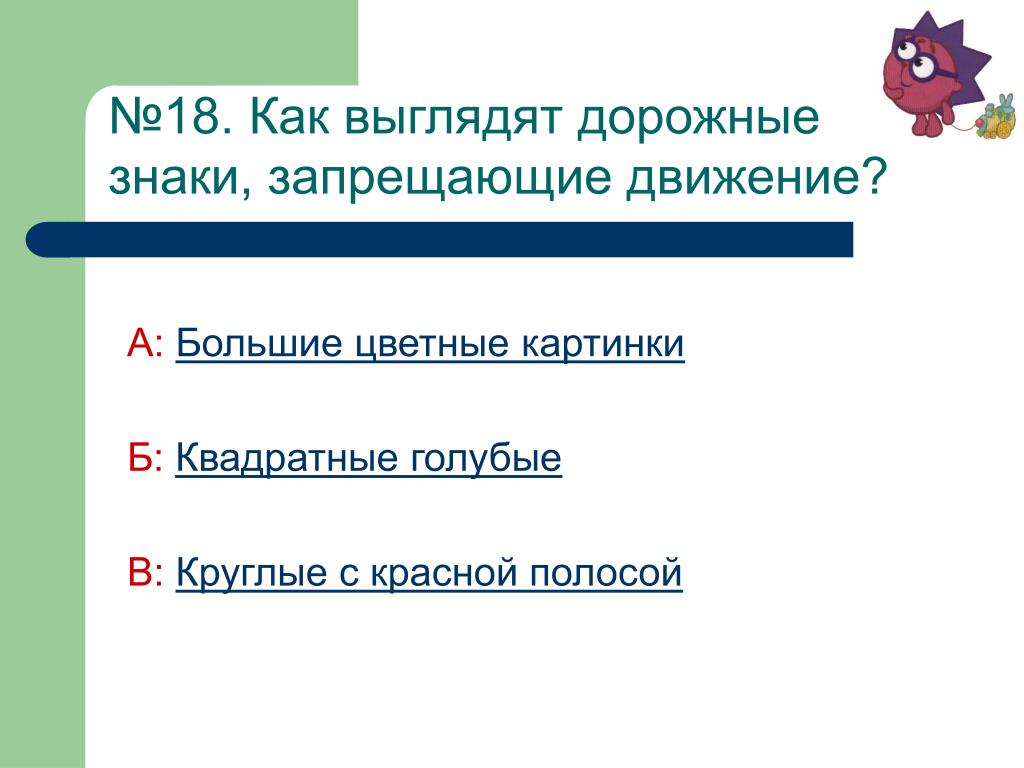 №18. Как выглядят дорожные знаки, запрещающие движение?

А: Большие цветные картинки

Б: Квадратные голубые

В: Круглые с красной полосой